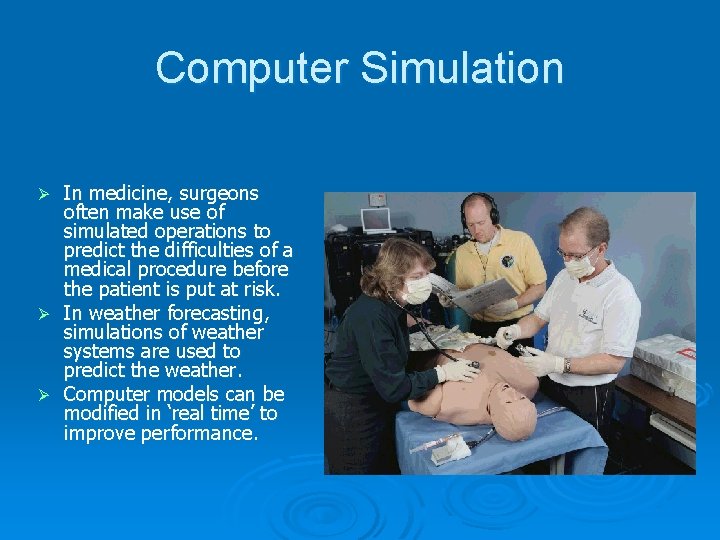 Computer Simulation

➢ In medicine, surgeons often make use of simulated operations to predict the difficulties of a medical procedure before the patient is put at risk.
➢ In weather forecasting, simulations of weather systems are used to predict the weather.
➢ Computer models can be modified in ‘real time’ to improve performance.